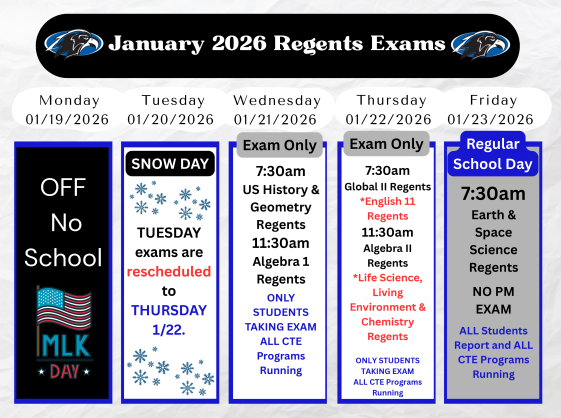 January 2026 Regents Exams

Monday 01/19/2026

OFF No School

MLK DAY

Tuesday 01/20/2026

SNOW DAY

TUESDAY exams are rescheduled to THURSDAY 1/22.

Wednesday 01/21/2026

Exam Only

7:30am US History & Geometry Regents

11:30am Algebra 1 Regents

ONLY STUDENTS TAKING EXAM ALL CTE Programs Running

Thursday 01/22/2026

Exam Only

7:30am Global II Regents *English 11 Regents

11:30am Algebra II Regents *Life Science, Living Environment & Chemistry Regents

ONLY STUDENTS TAKING EXAM ALL CTE Programs Running

Friday 01/23/2026

Regular School Day

7:30am Earth & Space Science Regents

NO PM EXAM

ALL Students Report and ALL CTE Programs Running